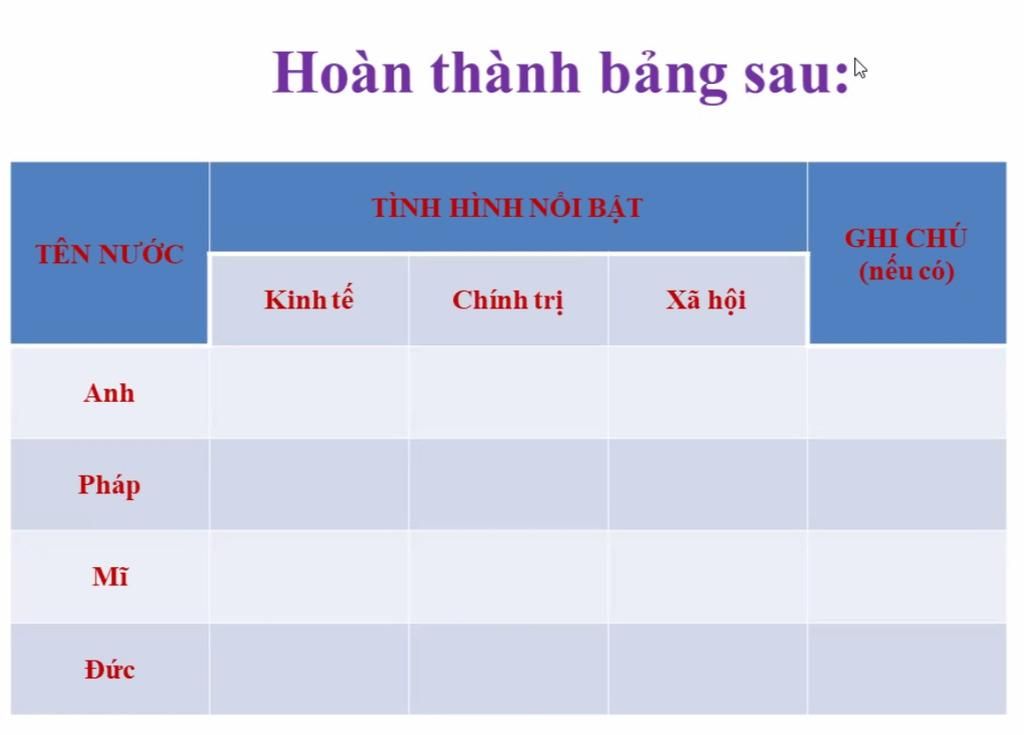 Hoàn thành bảng sau:

| TÊN NƯỚC | TÌNH HÌNH NỔI BẬT | | | GHI CHÚ (nếu có) |
|---|---|---|---|---|
| | Kinh tế | Chính trị | Xã hội | |
| Anh | | | | |
| Pháp | | | | |
| Mĩ | | | | |
| Đức | | | | |